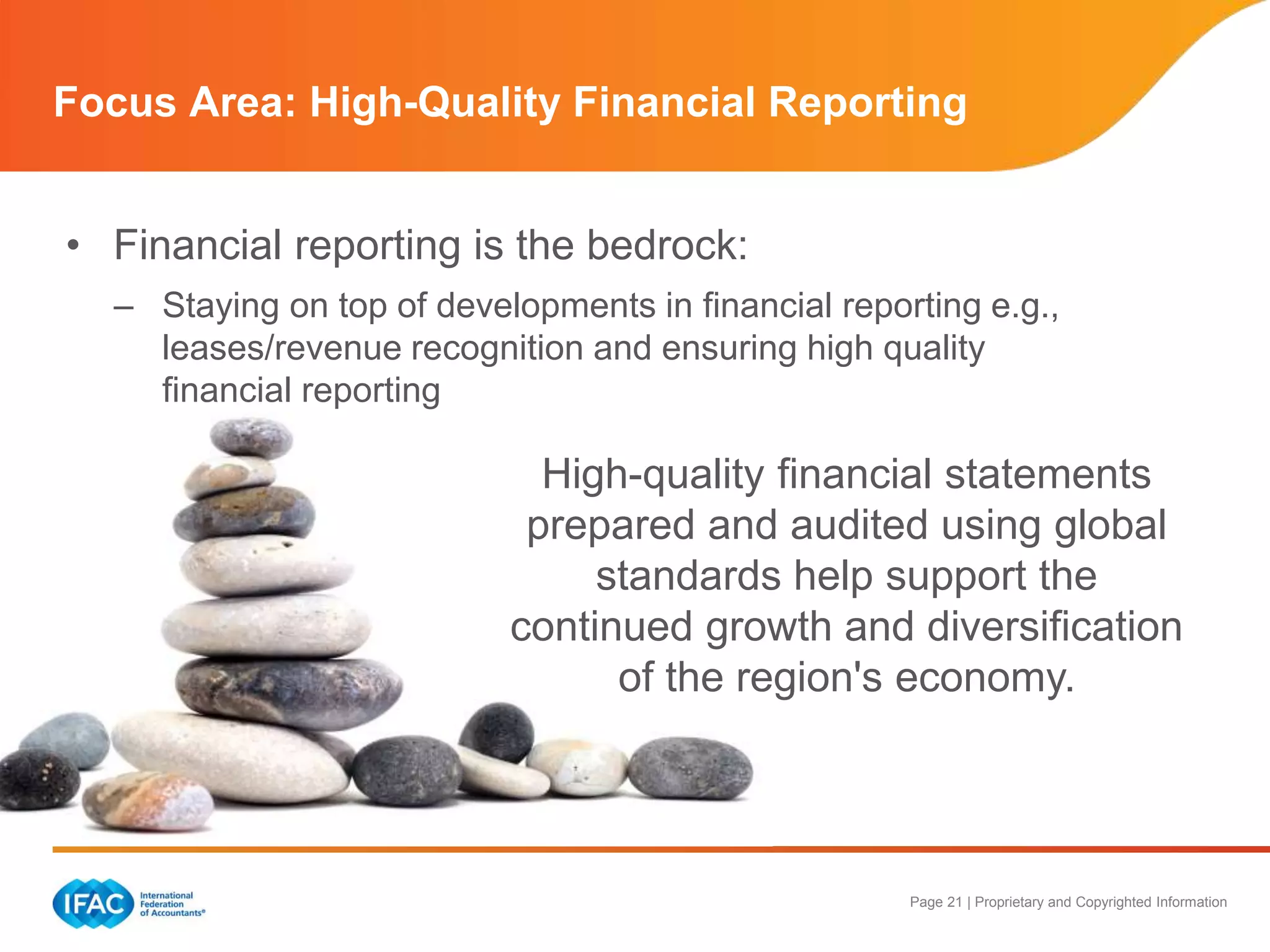 Focus Area: High-Quality Financial Reporting

• Financial reporting is the bedrock:

– Staying on top of developments in financial reporting e.g., leases/revenue recognition and ensuring high quality financial reporting

High-quality financial statements prepared and audited using global standards help support the continued growth and diversification of the region's economy.

IFAC International Federation of Accountants®

Page 21 | Proprietary and Copyrighted Information